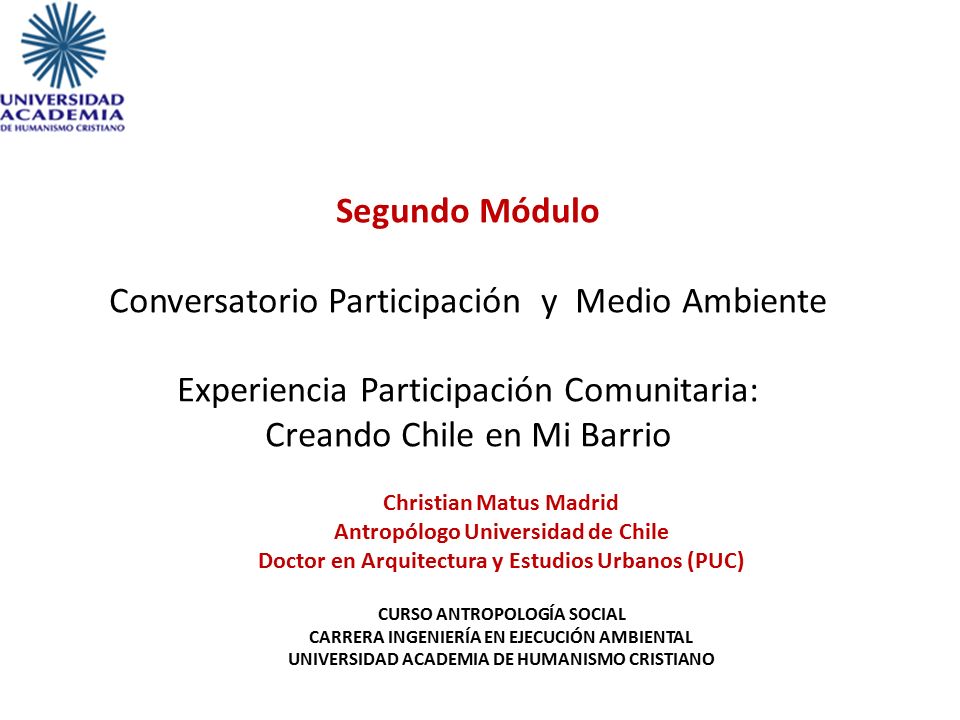 UNIVERSIDAD
ACADEMIA
DE HUMANISMO CRISTIANO

Segundo Módulo

Conversatorio Participación y Medio Ambiente

Experiencia Participación Comunitaria:
Creando Chile en Mi Barrio

Christian Matus Madrid
Antropólogo Universidad de Chile
Doctor en Arquitectura y Estudios Urbanos (PUC)

CURSO ANTROPOLOGÍA SOCIAL
CARRERA INGENIERÍA EN EJECUCIÓN AMBIENTAL
UNIVERSIDAD ACADEMIA DE HUMANISMO CRISTIANO